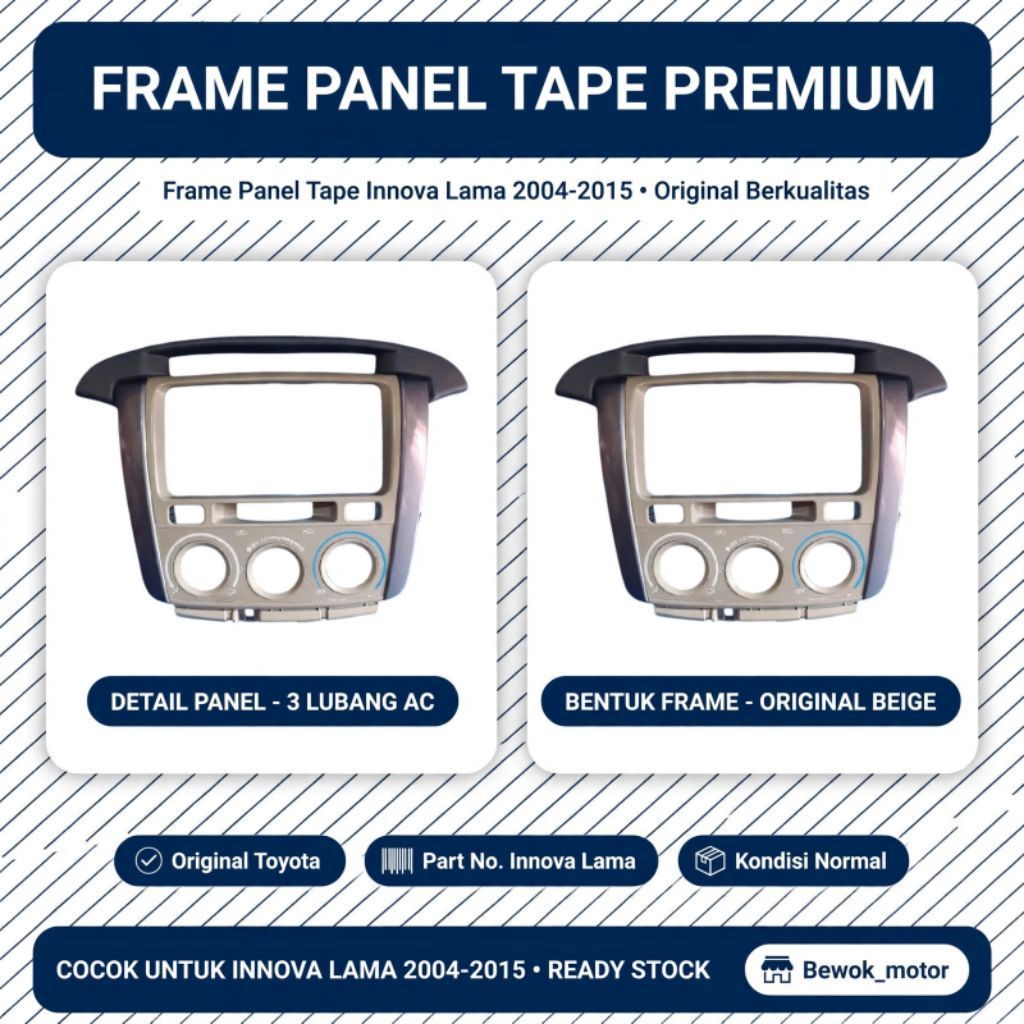 FRAME PANEL TAPE PREMIUM

Frame Panel Tape Innova Lama 2004-2015 • Original Berkualitas

DETAIL PANEL - 3 LUBANG AC

BENTUK FRAME - ORIGINAL BEIGE

Original Toyota

Part No. Innova Lama

Kondisi Normal

COCOK UNTUK INNOVA LAMA 2004-2015 • READY STOCK

Bewok_motor